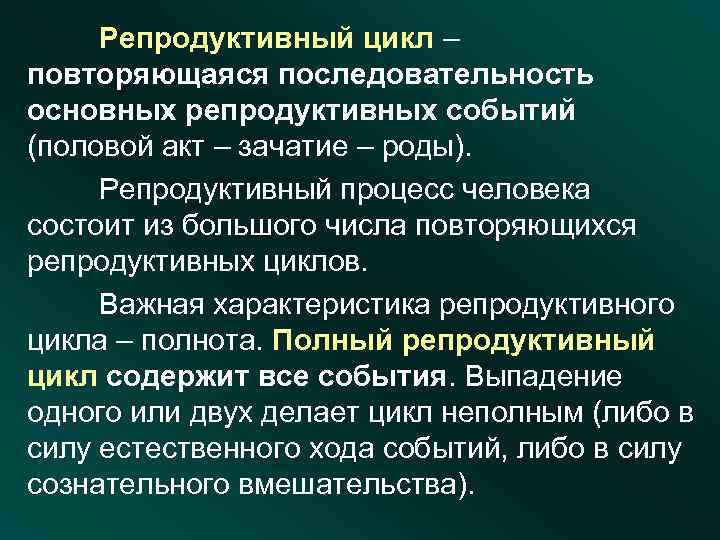 Репродуктивный цикл – повторяющаяся последовательность основных репродуктивных событий (половой акт – зачатие – роды).

Репродуктивный процесс человека состоит из большого числа повторяющихся репродуктивных циклов.

Важная характеристика репродуктивного цикла – полнота. Полный репродуктивный цикл содержит все события. Выпадение одного или двух делает цикл неполным (либо в силу естественного хода событий, либо в силу сознательного вмешательства).